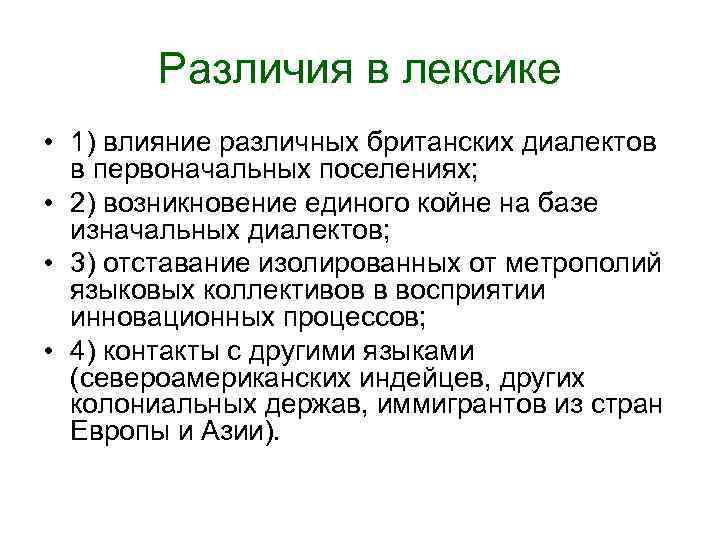 Различия в лексике

• 1) влияние различных британских диалектов в первоначальных поселениях;
• 2) возникновение единого койне на базе изначальных диалектов;
• 3) отставание изолированных от метрополий языковых коллективов в восприятии инновационных процессов;
• 4) контакты с другими языками (североамериканских индейцев, других колониальных держав, иммигрантов из стран Европы и Азии).